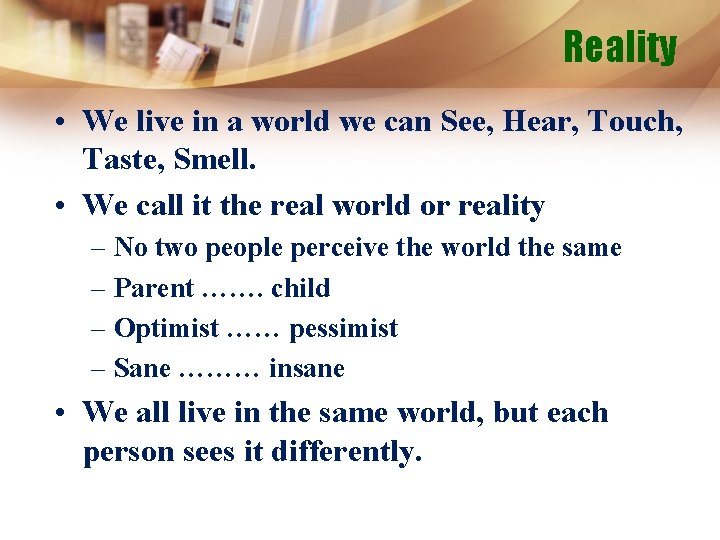 Reality

• We live in a world we can See, Hear, Touch, Taste, Smell.

• We call it the real world or reality

– No two people perceive the world the same

– Parent ……. child

– Optimist …… pessimist

– Sane ……… insane

• We all live in the same world, but each person sees it differently.